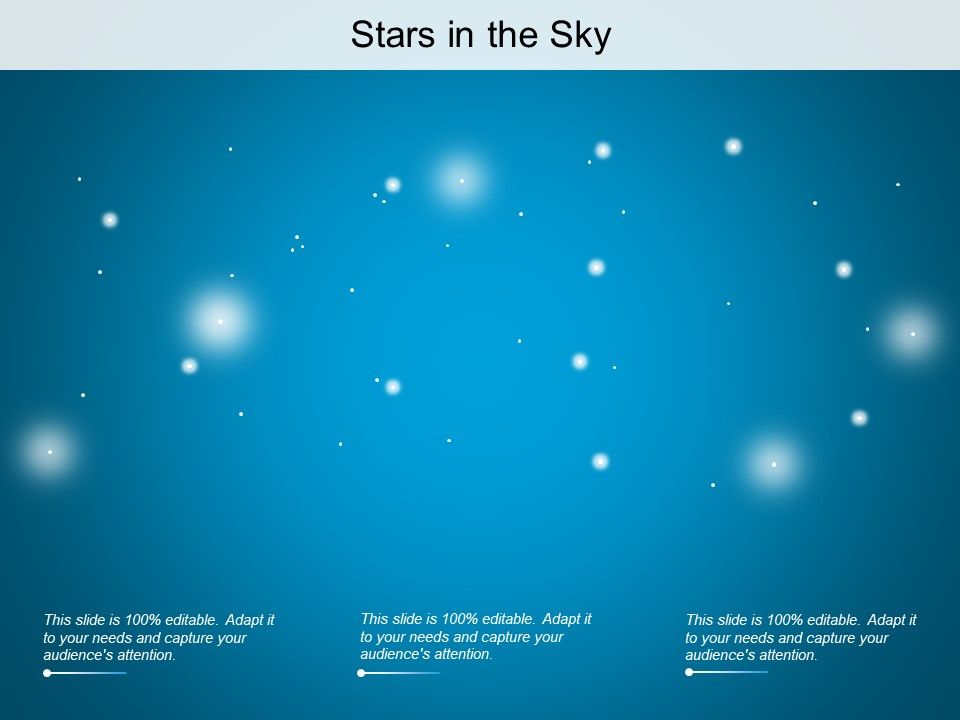 Stars in the Sky

This slide is 100% editable. Adapt it to your needs and capture your audience's attention.

This slide is 100% editable. Adapt it to your needs and capture your audience's attention.

This slide is 100% editable. Adapt it to your needs and capture your audience's attention.